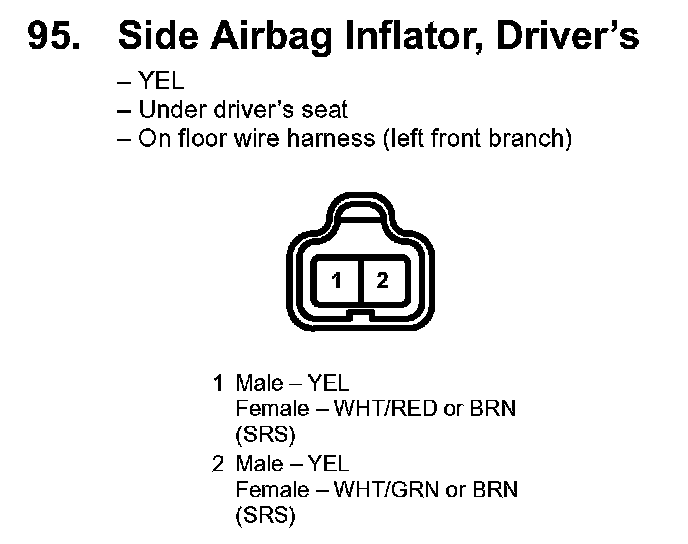 95. Side Airbag Inflator, Driver's

– YEL
– Under driver's seat
– On floor wire harness (left front branch)

1 2

1 Male – YEL
Female – WHT/RED or BRN (SRS)
2 Male – YEL
Female – WHT/GRN or BRN (SRS)